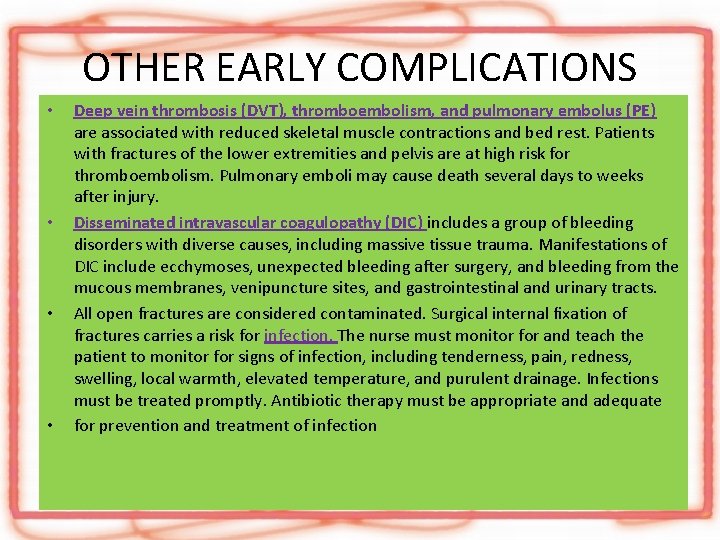 OTHER EARLY COMPLICATIONS

• Deep vein thrombosis (DVT), thromboembolism, and pulmonary embolus (PE) are associated with reduced skeletal muscle contractions and bed rest. Patients with fractures of the lower extremities and pelvis are at high risk for thromboembolism. Pulmonary emboli may cause death several days to weeks after injury.

• Disseminated intravascular coagulopathy (DIC) includes a group of bleeding disorders with diverse causes, including massive tissue trauma. Manifestations of DIC include ecchymoses, unexpected bleeding after surgery, and bleeding from the mucous membranes, venipuncture sites, and gastrointestinal and urinary tracts.

• All open fractures are considered contaminated. Surgical internal fixation of fractures carries a risk for infection. The nurse must monitor for and teach the patient to monitor for signs of infection, including tenderness, pain, redness, swelling, local warmth, elevated temperature, and purulent drainage. Infections must be treated promptly. Antibiotic therapy must be appropriate and adequate

• for prevention and treatment of infection